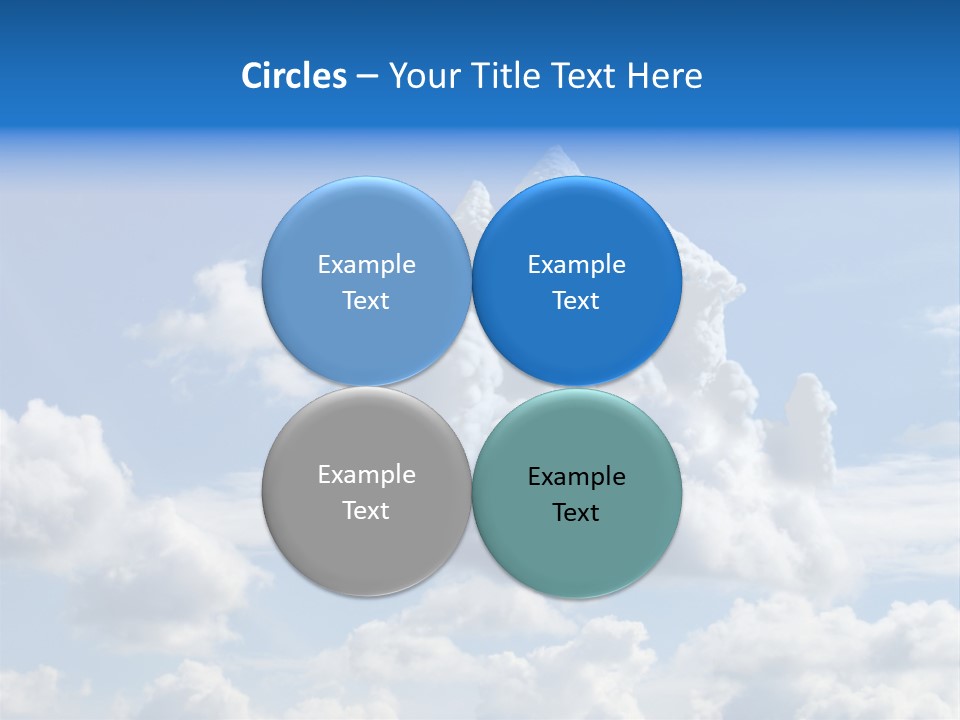 Circles – Your Title Text Here

Example Text

Example Text

Example Text

Example Text